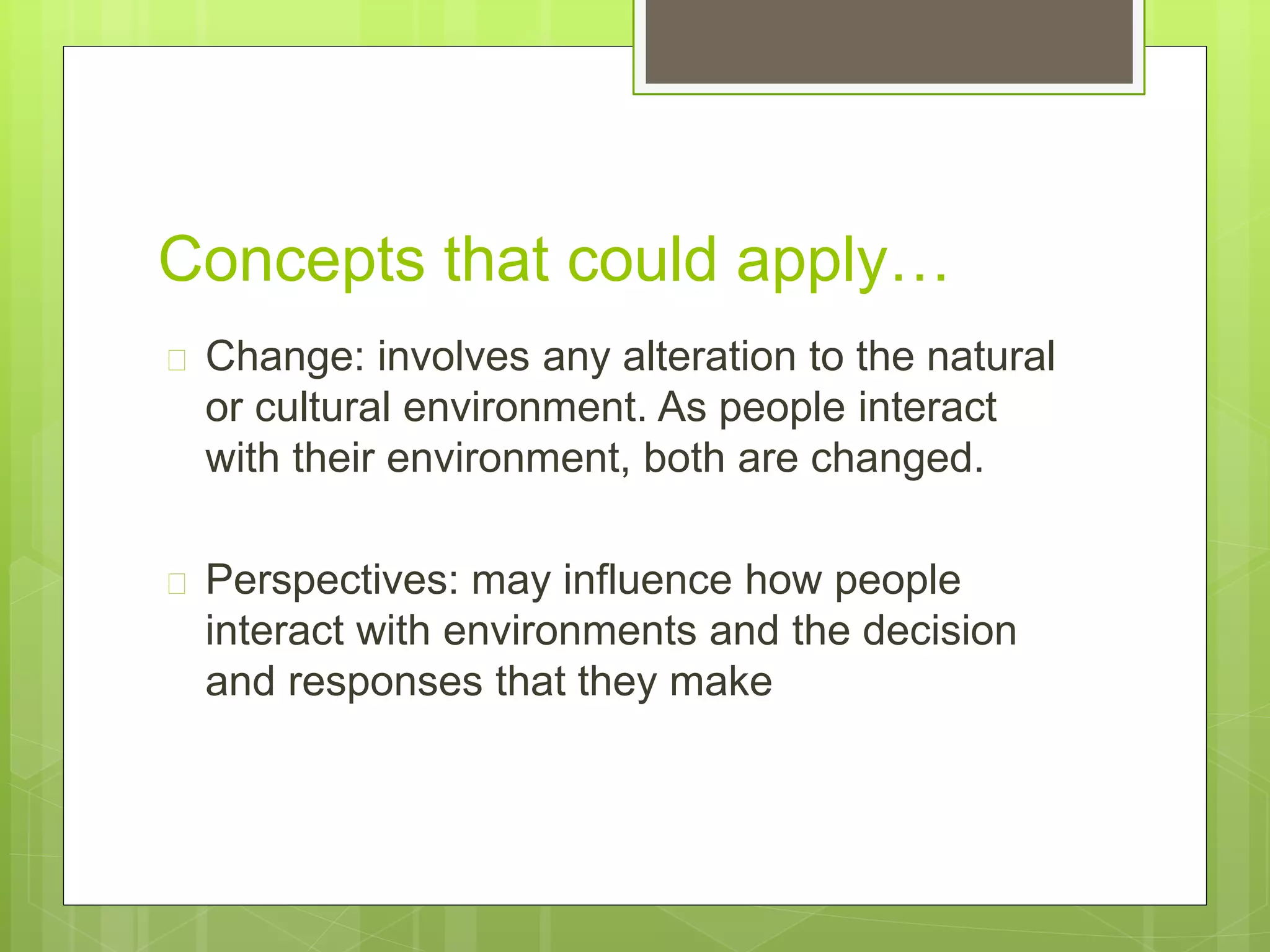 Concepts that could apply…

Change: involves any alteration to the natural or cultural environment. As people interact with their environment, both are changed.

Perspectives: may influence how people interact with environments and the decision and responses that they make